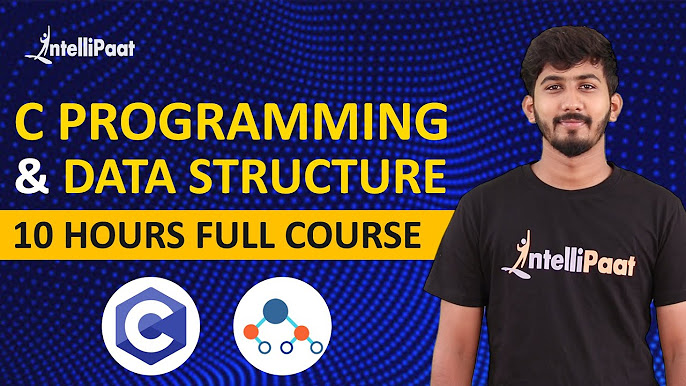 IntelliPaat

C PROGRAMMING
& DATA STRUCTURE

10 HOURS FULL COURSE

C

IntelliPaat